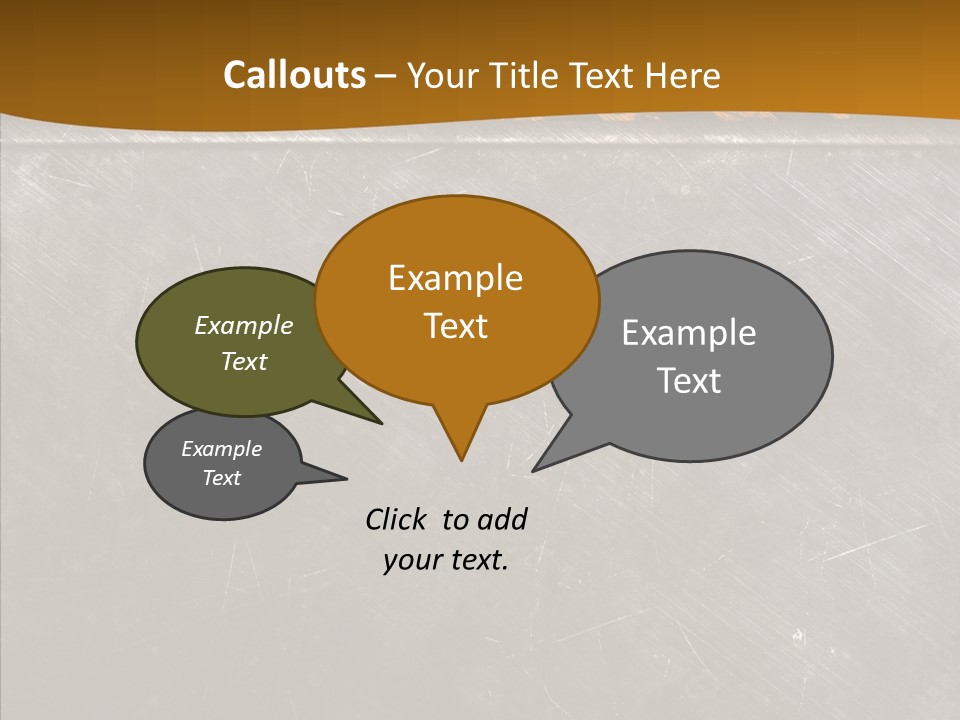 Callouts – Your Title Text Here

Example Text

Example Text

Example Text

Example Text

Click to add your text.